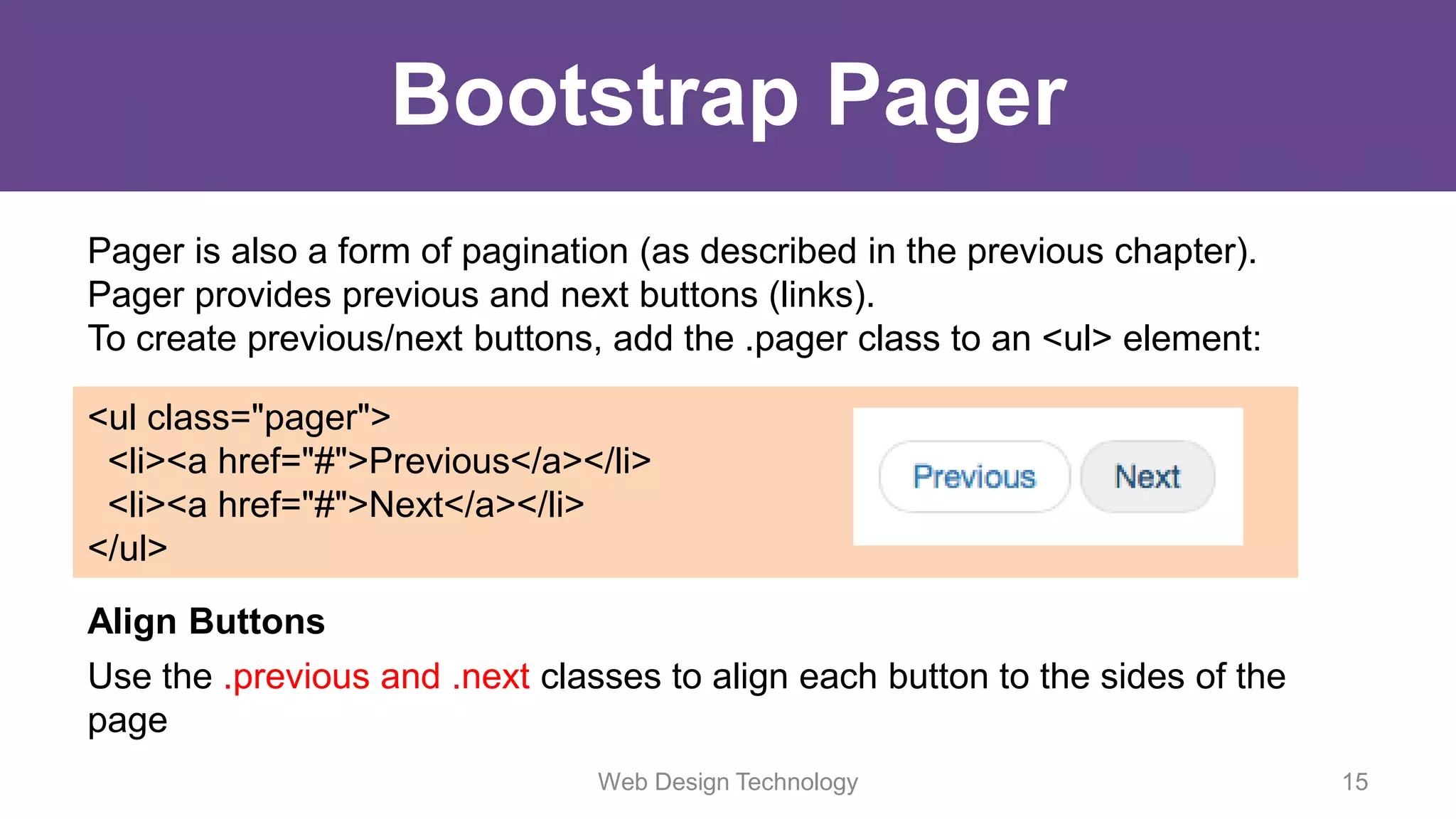 Bootstrap Pager

Pager is also a form of pagination (as described in the previous chapter).
Pager provides previous and next buttons (links).
To create previous/next buttons, add the .pager class to an <ul> element:

<ul class="pager">
  <li><a href="#">Previous</a></li>
  <li><a href="#">Next</a></li>
</ul>

Previous Next

Align Buttons

Use the .previous and .next classes to align each button to the sides of the page

Web Design Technology

15